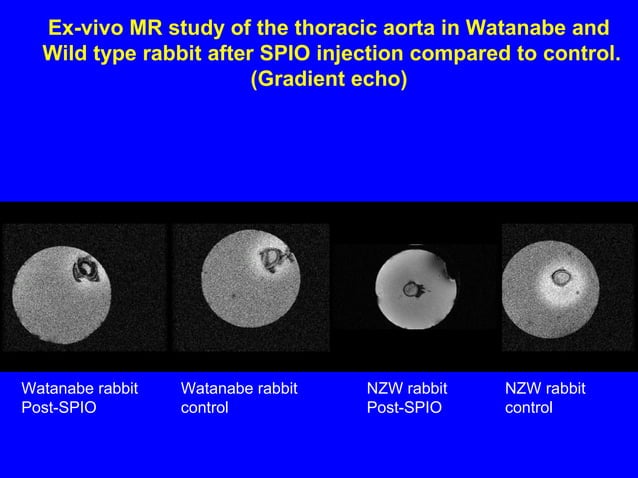 Ex-vivo MR study of the thoracic aorta in Watanabe and Wild type rabbit after SPIO injection compared to control. (Gradient echo)

Watanabe rabbit Post-SPIO

Watanabe rabbit control

NZW rabbit Post-SPIO

NZW rabbit control